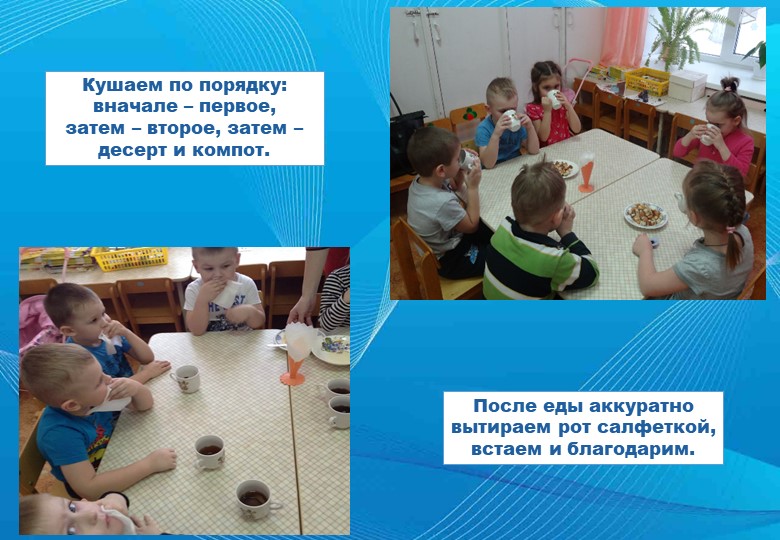 Кушаем по порядку: вначале – первое, затем – второе, затем – десерт и компот.

После еды аккуратно вытираем рот салфеткой, встаем и благодарим.